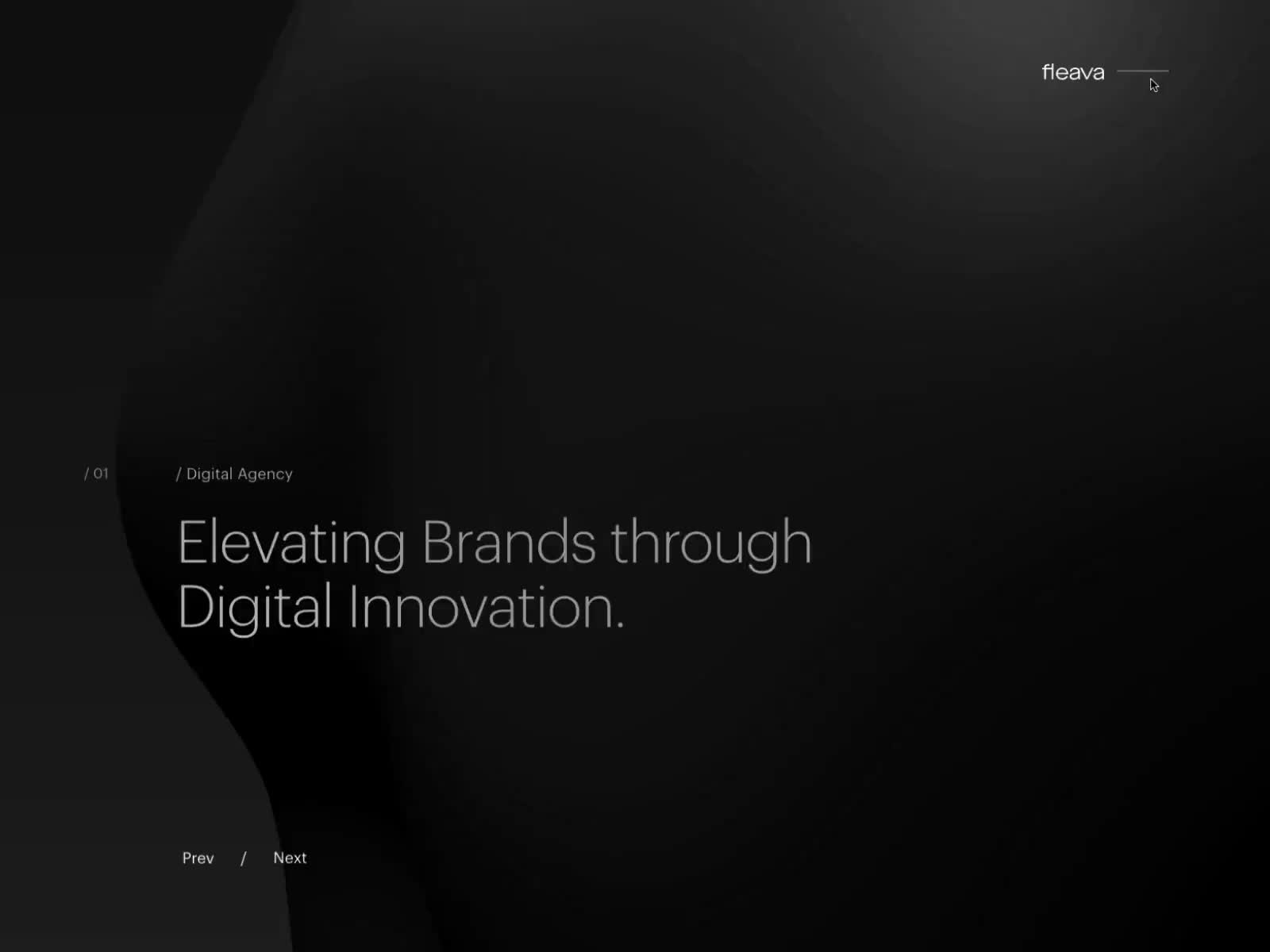 fleava

/ 01

/ Digital Agency

Elevating Brands through Digital Innovation.

Prev / Next